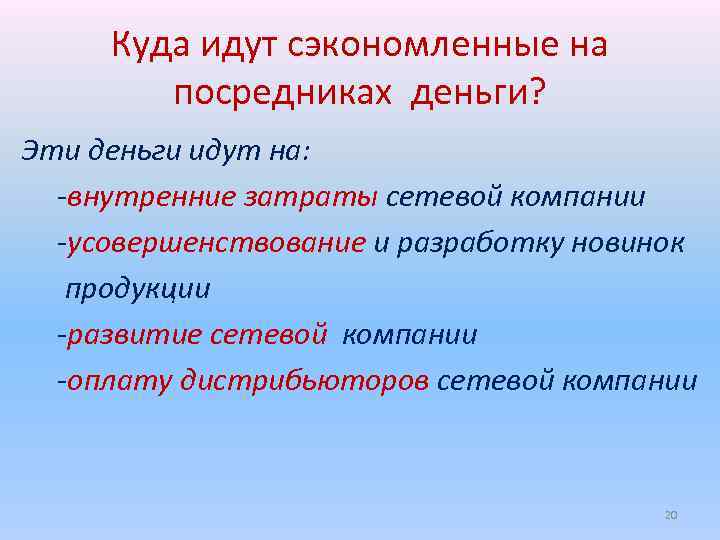 Куда идут сэкономленные на посредниках деньги?

Эти деньги идут на:

-внутренние затраты сетевой компании

-усовершенствование и разработку новинок продукции

-развитие сетевой компании

-оплату дистрибьюторов сетевой компании

20